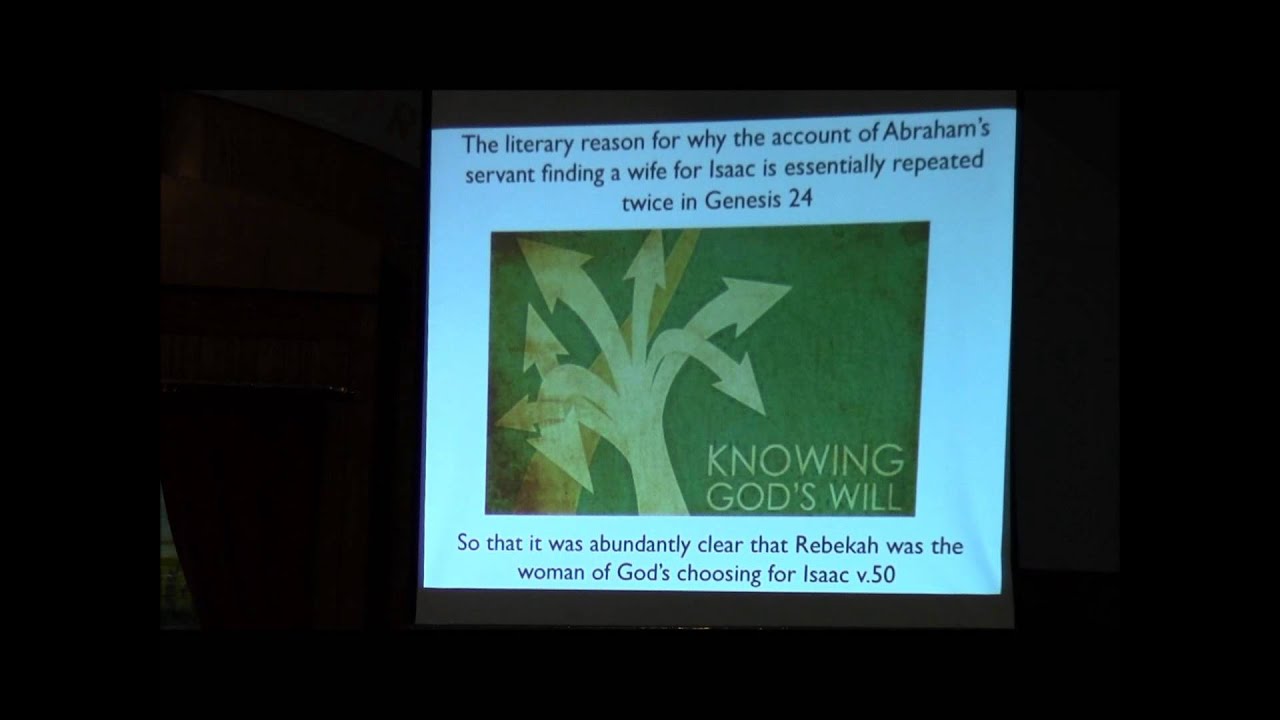 The literary reason for why the account of Abraham's servant finding a wife for Isaac is essentially repeated twice in Genesis 24

KNOWING
GOD'S WILL

So that it was abundantly clear that Rebekah was the woman of God's choosing for Isaac v.50